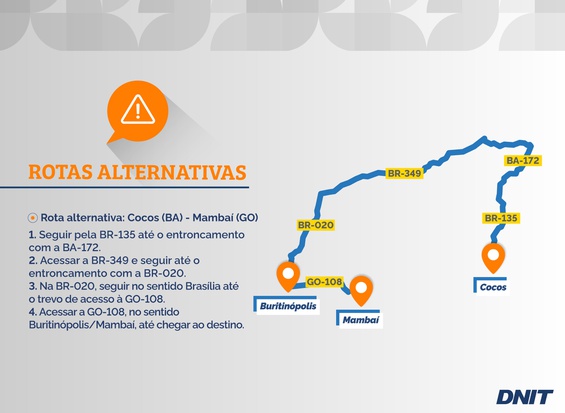 ROTAS ALTERNATIVAS

Rota alternativa: Cocos (BA) - Mambaí (GO)

1. Seguir pela BR-135 até o entroncamento com a BA-172.
2. Acessar a BR-349 e seguir até o entroncamento com a BR-020.
3. Na BR-020, seguir no sentido Brasília até o trevo de acesso à GO-108.
4. Acessar a GO-108, no sentido Buritinópolis/Mambaí, até chegar ao destino.

BR-349
BA-172
BR-020
BR-135
GO-108
Buritinópolis
Mambaí
Cocos

DNIT